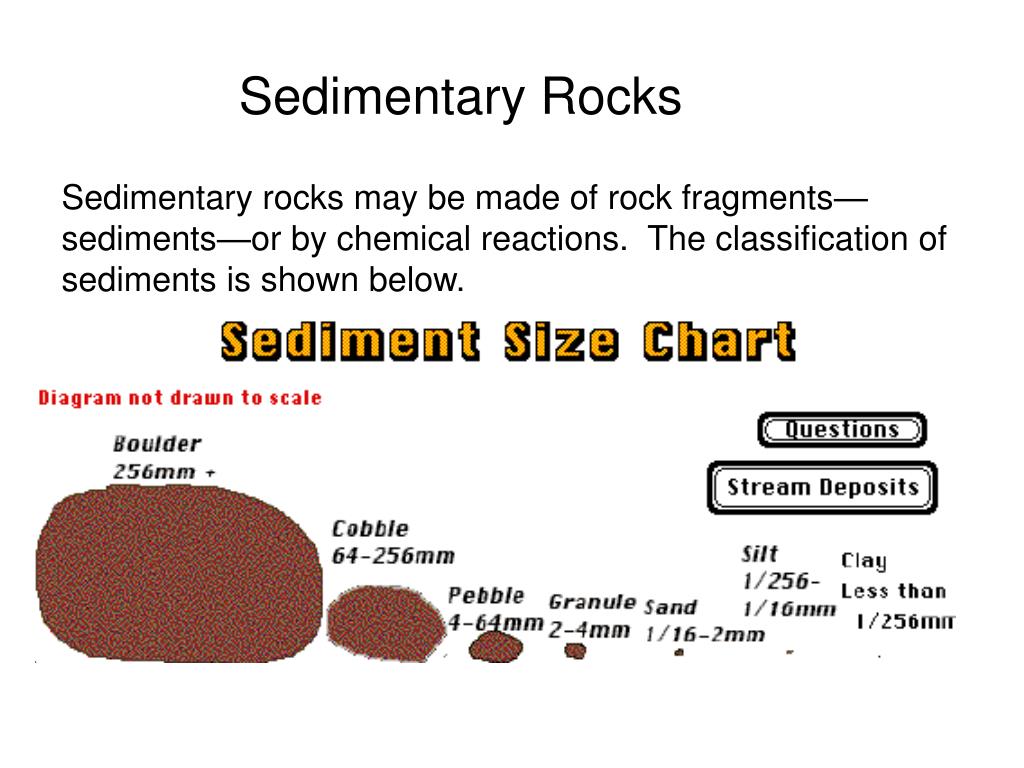 Sedimentary Rocks

Sedimentary rocks may be made of rock fragments—sediments—or by chemical reactions. The classification of sediments is shown below.

Sediment Size Chart

Diagram not drawn to scale

Questions

Stream Deposits

Boulder
256mm +

Cobble
64-256mm

Pebble
4-64mm

Granule
2-4mm

Sand
1/16-2mm

Silt
1/256-
1/16mm

Clay
Less than
1/256mm